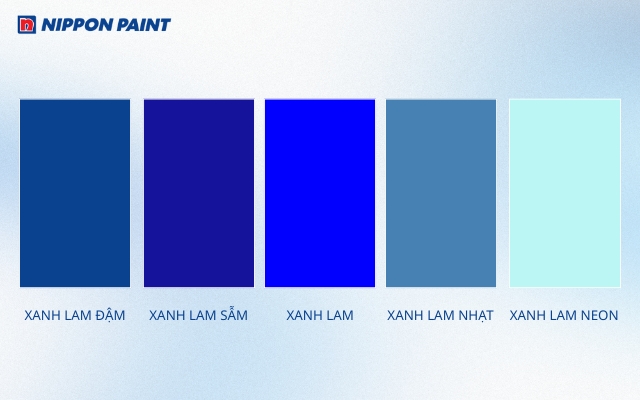 NIPPON PAINT

XANH LAM ĐẬM

XANH LAM SẪM

XANH LAM

XANH LAM NHẠT

XANH LAM NEON